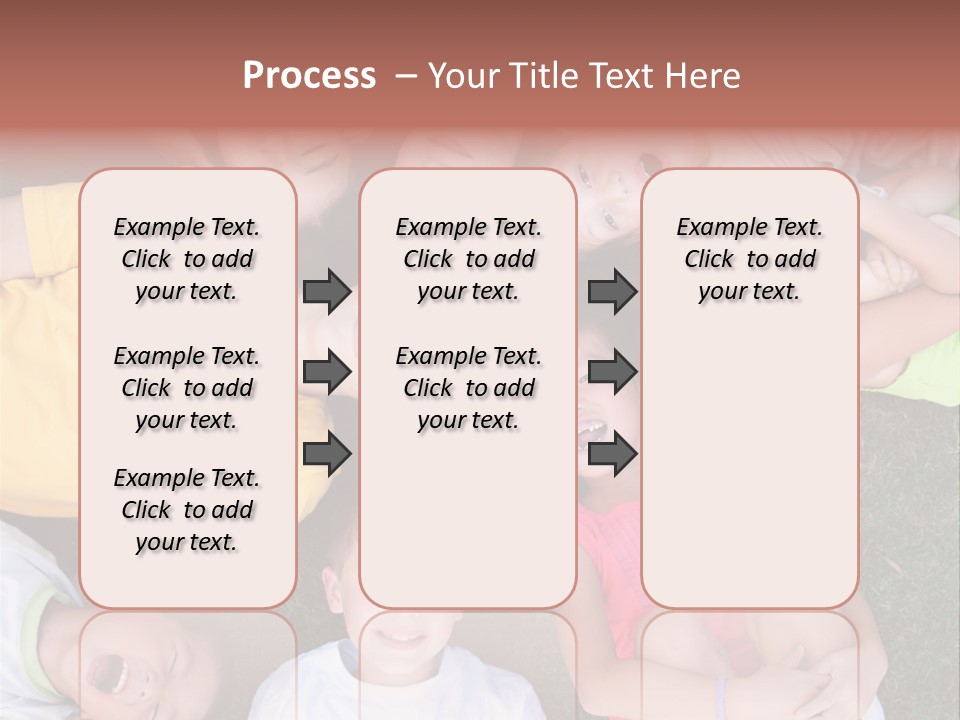 Process – Your Title Text Here

Example Text. Click to add your text.

Example Text. Click to add your text.

Example Text. Click to add your text.

Example Text. Click to add your text.

Example Text. Click to add your text.

Example Text. Click to add your text.